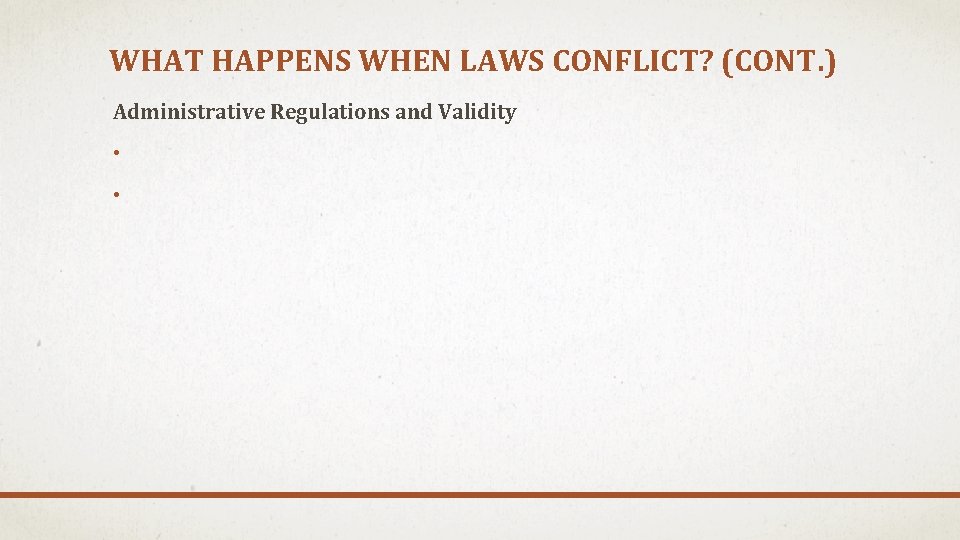 WHAT HAPPENS WHEN LAWS CONFLICT? (CONT.)

Administrative Regulations and Validity

•

•